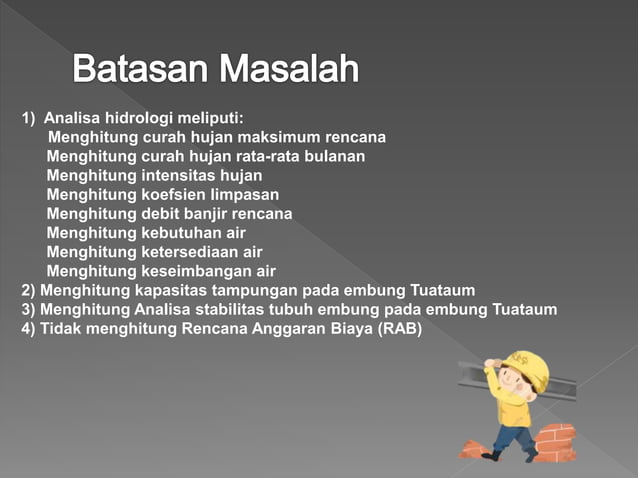 Batasan Masalah

1) Analisa hidrologi meliputi:
Menghitung curah hujan maksimum rencana
Menghitung curah hujan rata-rata bulanan
Menghitung intensitas hujan
Menghitung koefsien limpasan
Menghitung debit banjir rencana
Menghitung kebutuhan air
Menghitung ketersediaan air
Menghitung keseimbangan air
2) Menghitung kapasitas tampungan pada embung Tuataum
3) Menghitung Analisa stabilitas tubuh embung pada embung Tuataum
4) Tidak menghitung Rencana Anggaran Biaya (RAB)